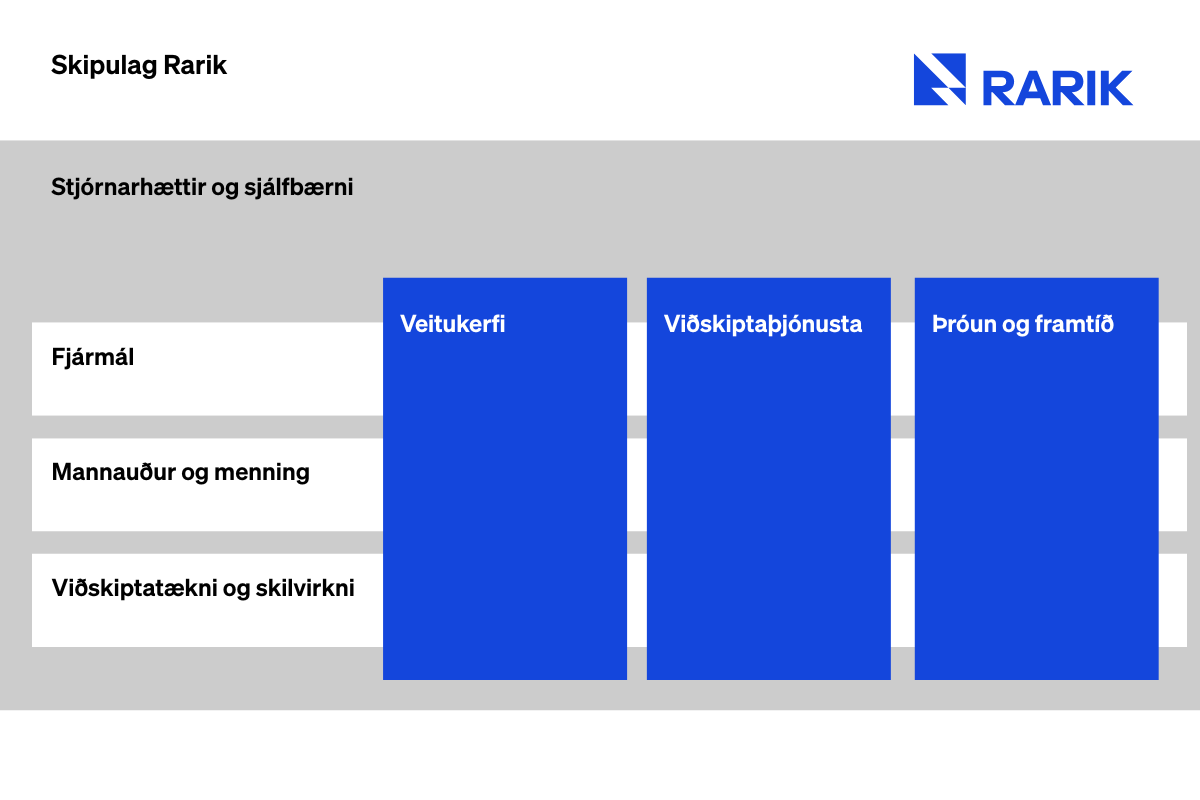 Skipulag Rarik

RARIK

Stjórnarhættir og sjálfbærni

Veitukerfi

Viðskiptaþjónusta

Þróun og framtíð

Fjármál

Mannauður og menning

Viðskiptatækni og skilvirkni